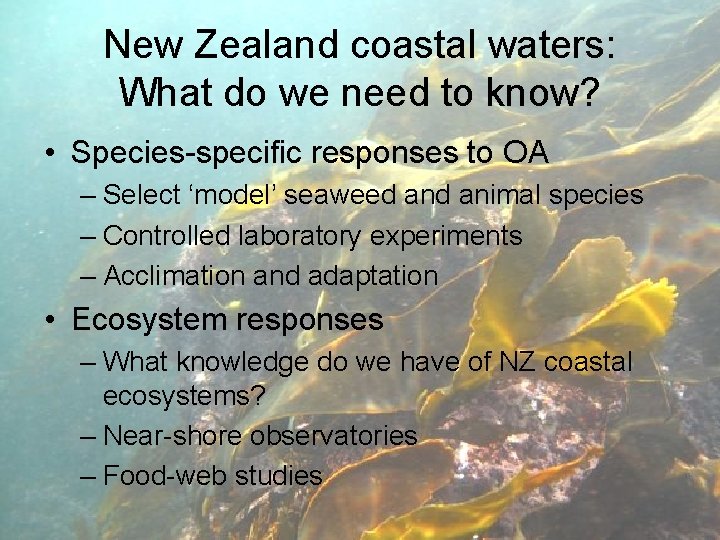 New Zealand coastal waters: What do we need to know?

• Species-specific responses to OA
– Select ‘model’ seaweed and animal species
– Controlled laboratory experiments
– Acclimation and adaptation

• Ecosystem responses
– What knowledge do we have of NZ coastal ecosystems?
– Near-shore observatories
– Food-web studies